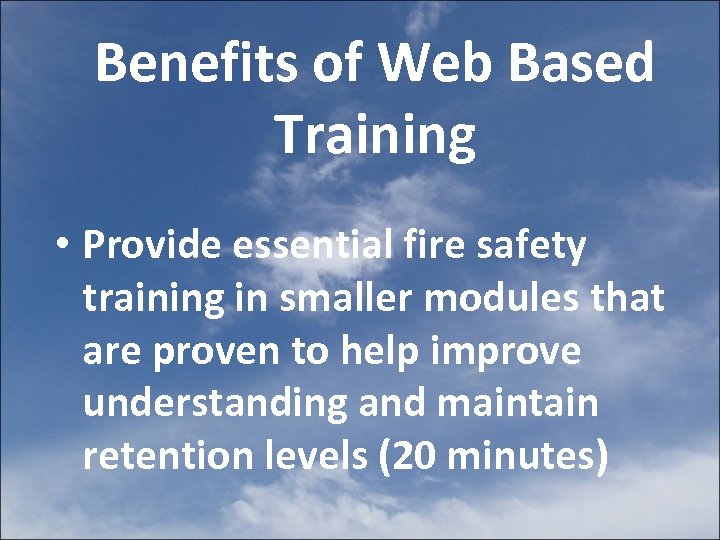 Benefits of Web Based Training

• Provide essential fire safety training in smaller modules that are proven to help improve understanding and maintain retention levels (20 minutes)